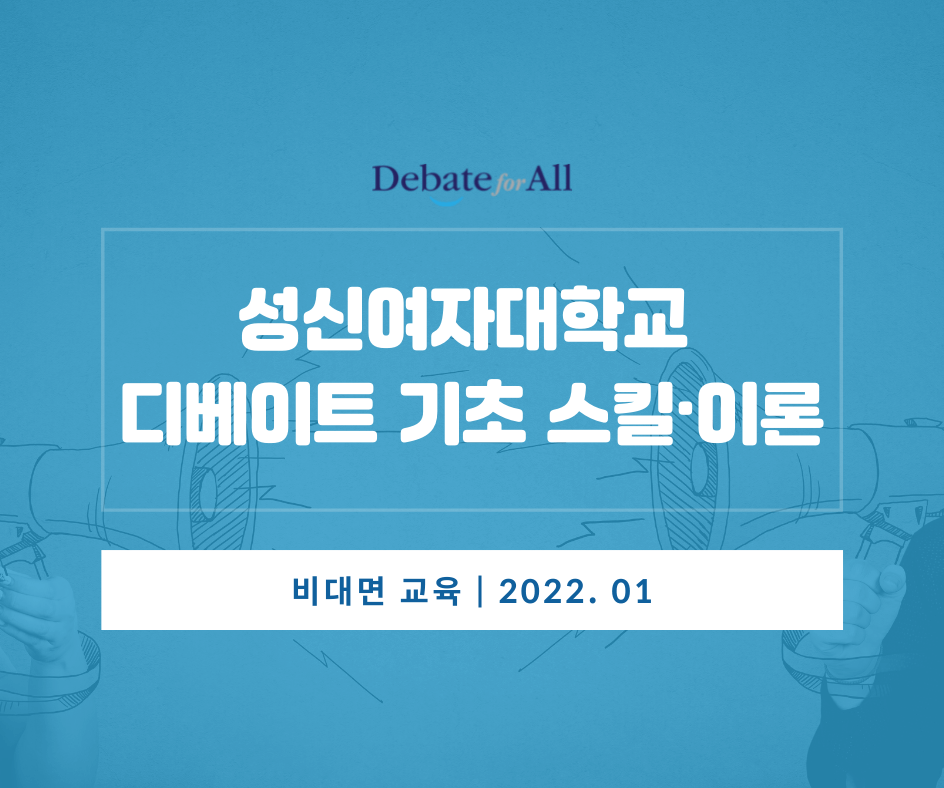 Debate for All

성신여자대학교
디베이트 기초 스킬·이론

비대면 교육 | 2022. 01